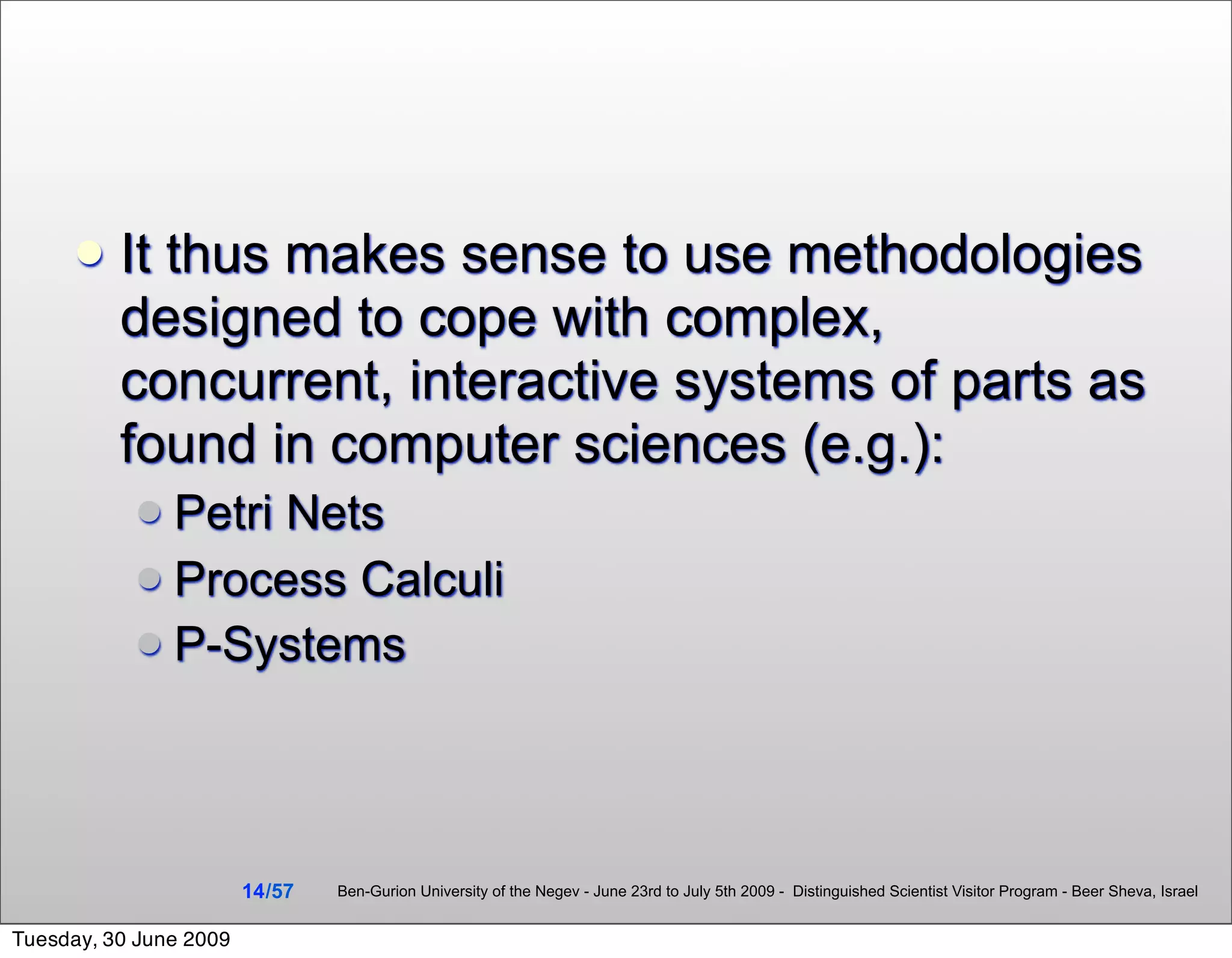 It thus makes sense to use methodologies designed to cope with complex, concurrent, interactive systems of parts as found in computer sciences (e.g.):

Petri Nets

Process Calculi

P-Systems

14/57

Ben-Gurion University of the Negev - June 23rd to July 5th 2009 - Distinguished Scientist Visitor Program - Beer Sheva, Israel

Tuesday, 30 June 2009